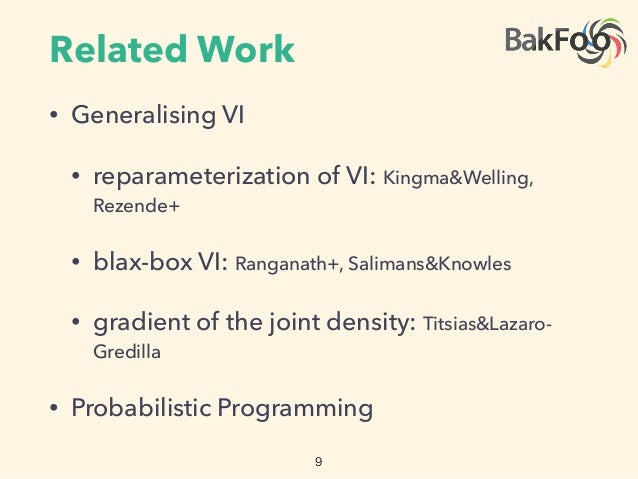 Related Work

BakFoo

• Generalising VI

• reparameterization of VI: Kingma&Welling, Rezende+

• blax-box VI: Ranganath+, Salimans&Knowles

• gradient of the joint density: Titsias&Lazaro-Gredilla

• Probabilistic Programming

9